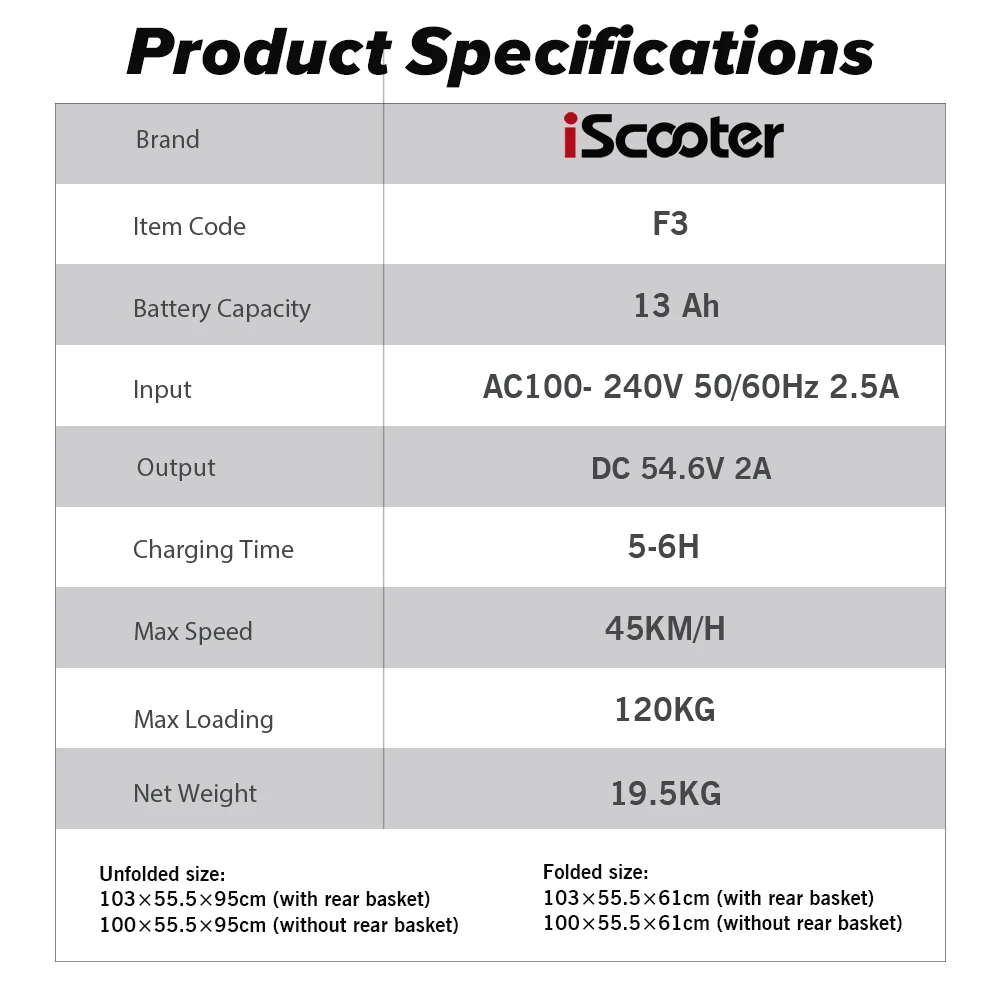 Product Specifications

| Brand | iScooter |
|---|---|
| Item Code | F3 |
| Battery Capacity | 13 Ah |
| Input | AC100- 240V 50/60Hz 2.5A |
| Output | DC 54.6V 2A |
| Charging Time | 5-6H |
| Max Speed | 45KM/H |
| Max Loading | 120KG |
| Net Weight | 19.5KG |

Unfolded size:
103×55.5×95cm (with rear basket)
100×55.5×95cm (without rear basket)

Folded size:
103×55.5×61cm (with rear basket)
100×55.5×61cm (without rear basket)